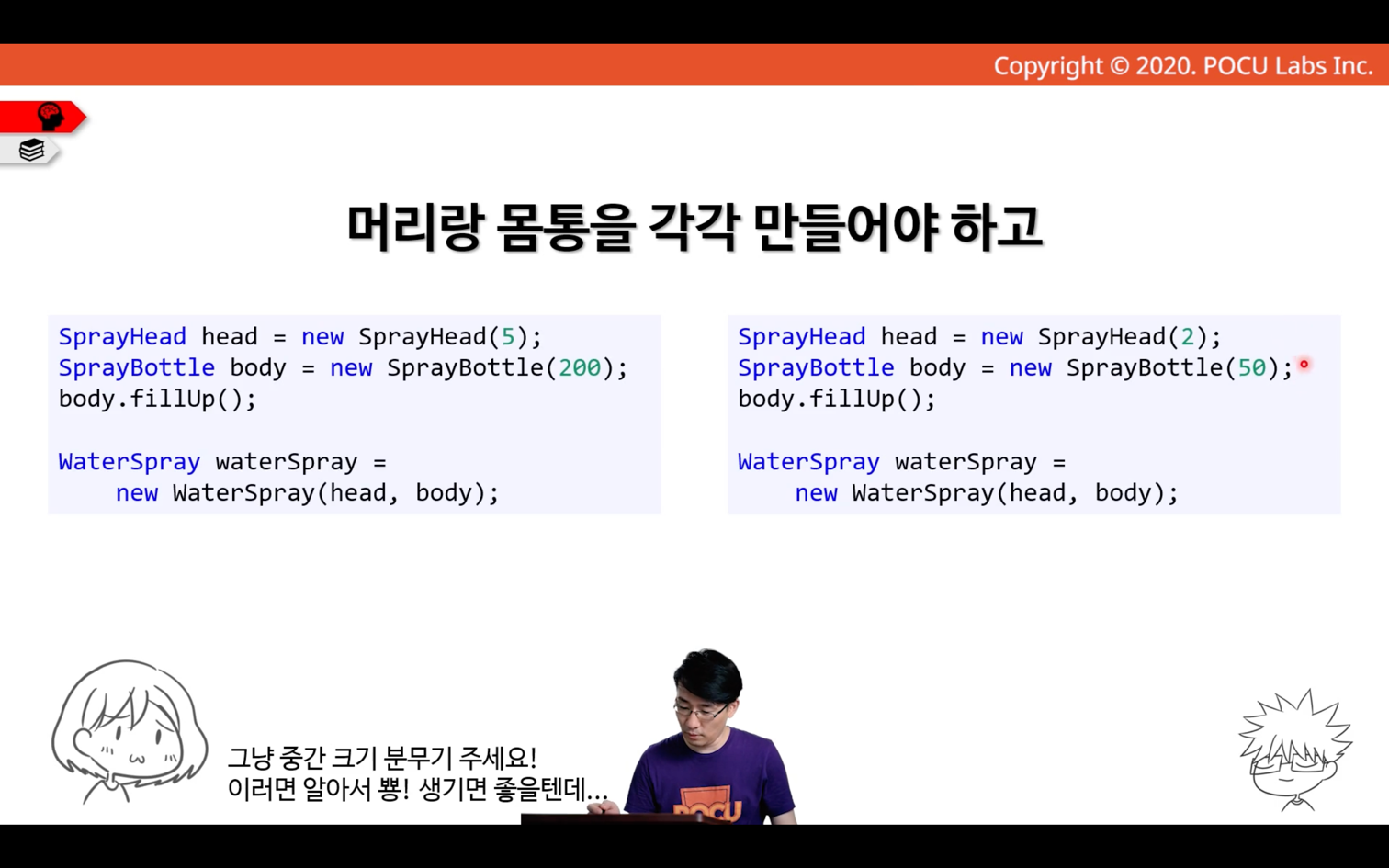 Copyright © 2020. POCU Labs Inc.

머리랑 몸통을 각각 만들어야 하고

SprayHead head = new SprayHead(5);
SprayBottle body = new SprayBottle(200);
body.fillUp();

WaterSpray waterSpray =
    new WaterSpray(head, body);

SprayHead head = new SprayHead(2);
SprayBottle body = new SprayBottle(50);
body.fillUp();

WaterSpray waterSpray =
    new WaterSpray(head, body);

그냥 중간 크기 분무기 주세요!
이러면 알아서 뿅! 생기면 좋을텐데...

POCU